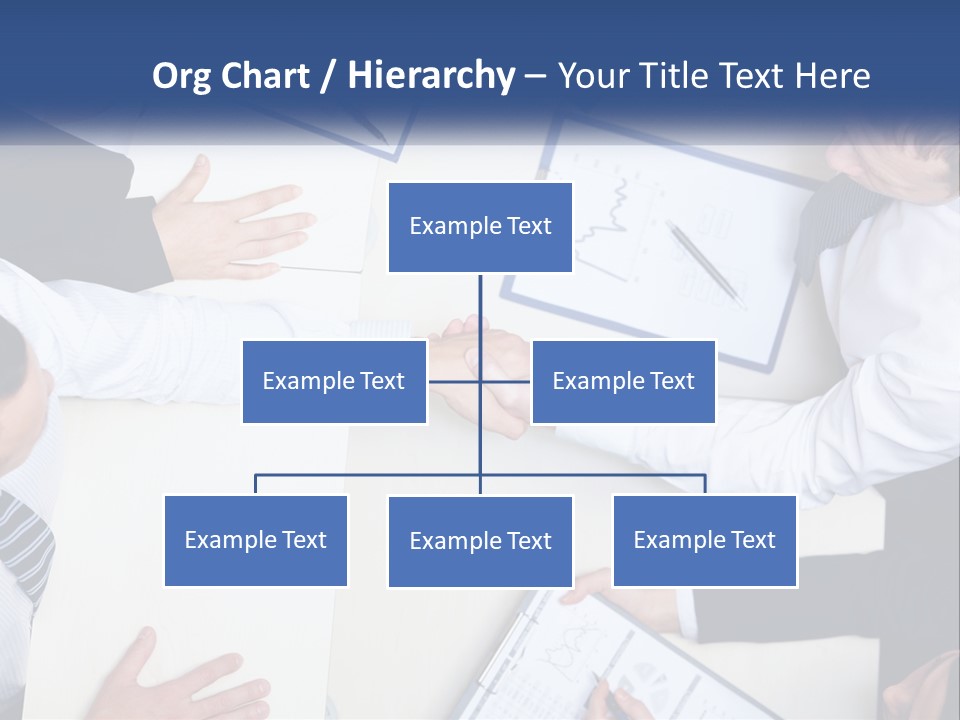 Org Chart / Hierarchy – Your Title Text Here

Example Text

Example Text

Example Text

Example Text

Example Text

Example Text